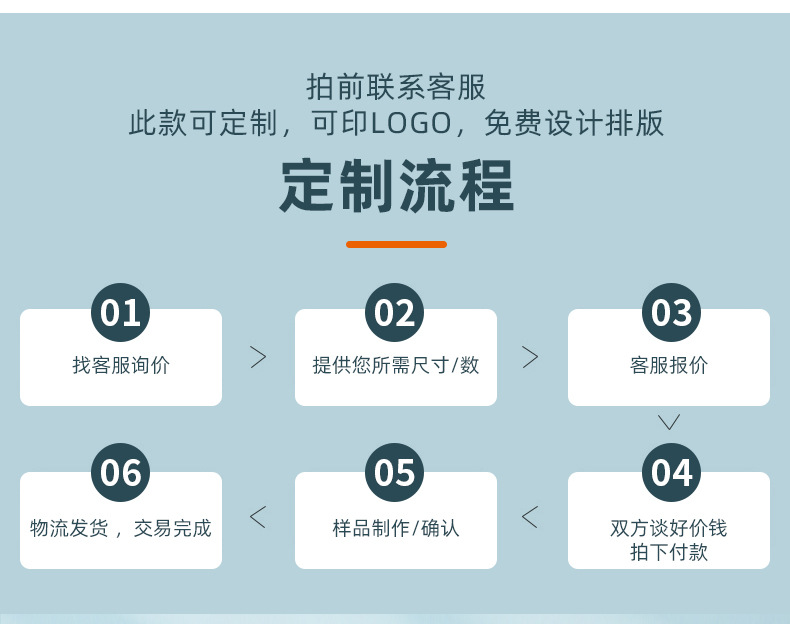 拍前联系客服
此款可定制，可印LOGO，免费设计排版
定制流程

01
找客服询价

02
提供您所需尺寸/数

03
客服报价

04
双方谈好价钱
拍下付款

05
样品制作/确认

06
物流发货，交易完成